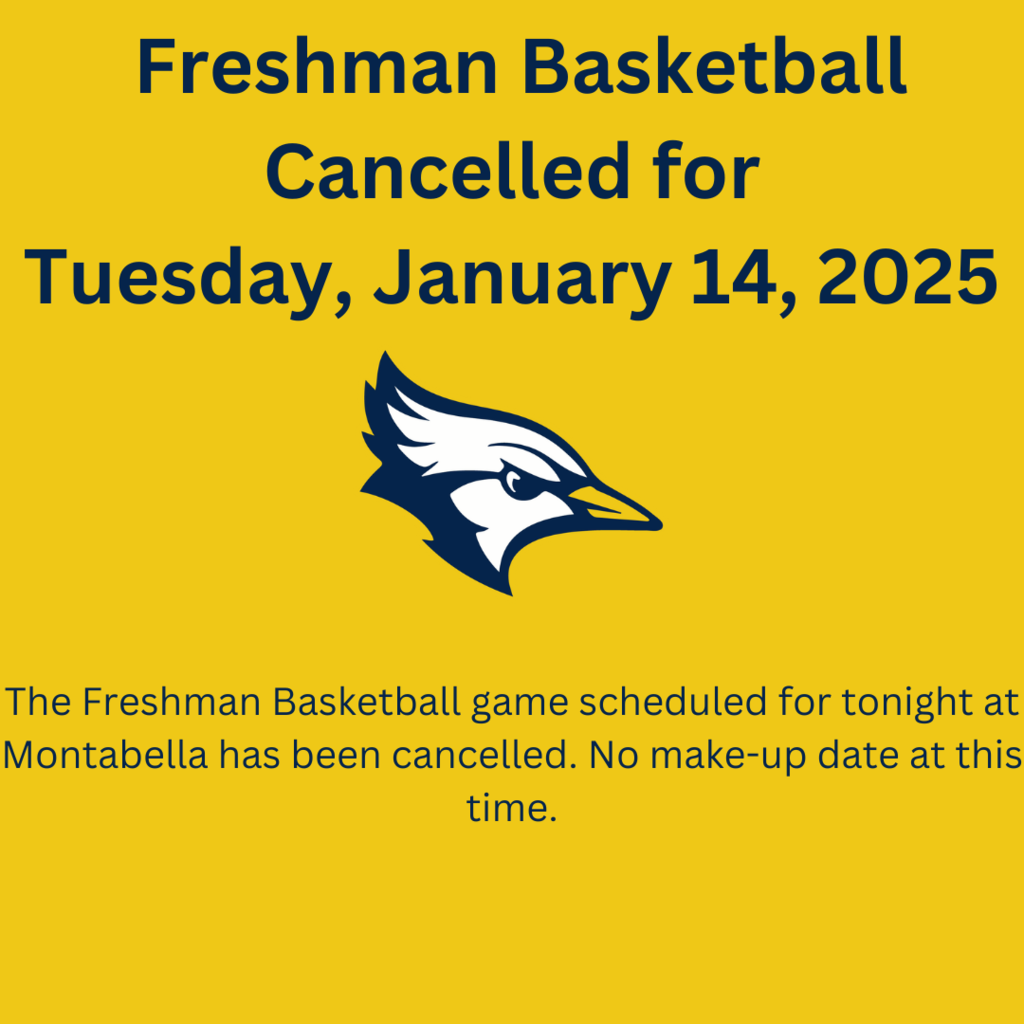 Freshman Basketball Cancelled for Tuesday, January 14, 2025

The Freshman Basketball game scheduled for tonight at Montabella has been cancelled. No make-up date at this time.